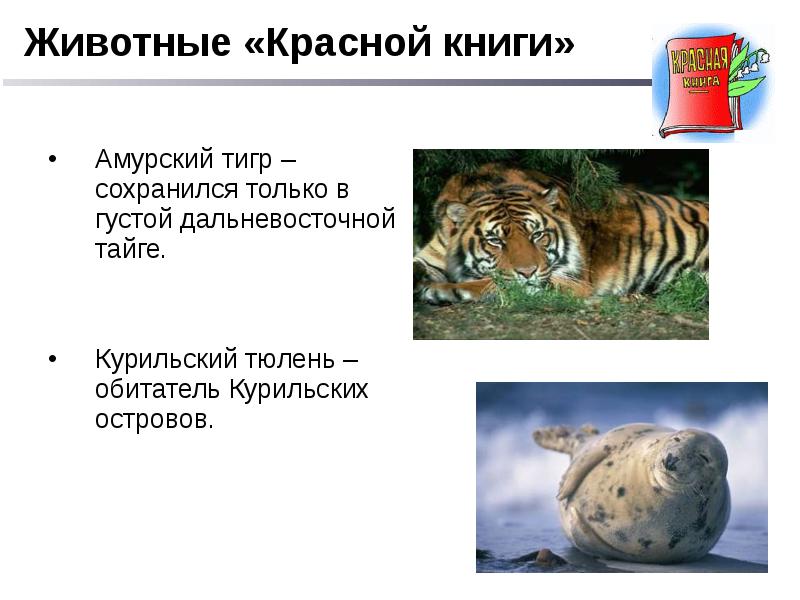 Животные «Красной книги»

КРАСНАЯ КНИГА

• Амурский тигр – сохранился только в густой дальневосточной тайге.

• Курильский тюлень – обитатель Курильских островов.